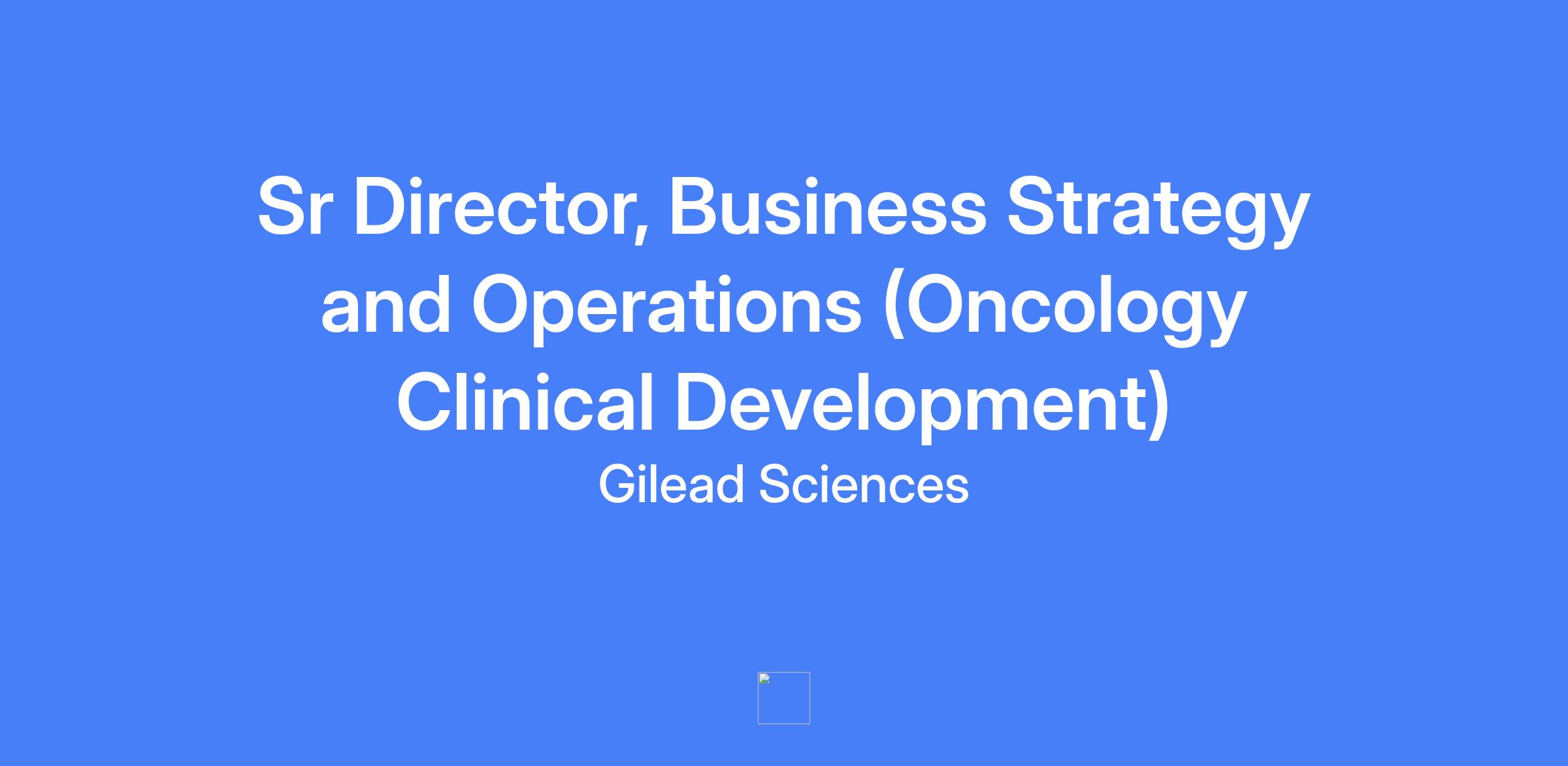 Sr Director, Business Strategy and Operations (Oncology Clinical Development)

Gilead Sciences